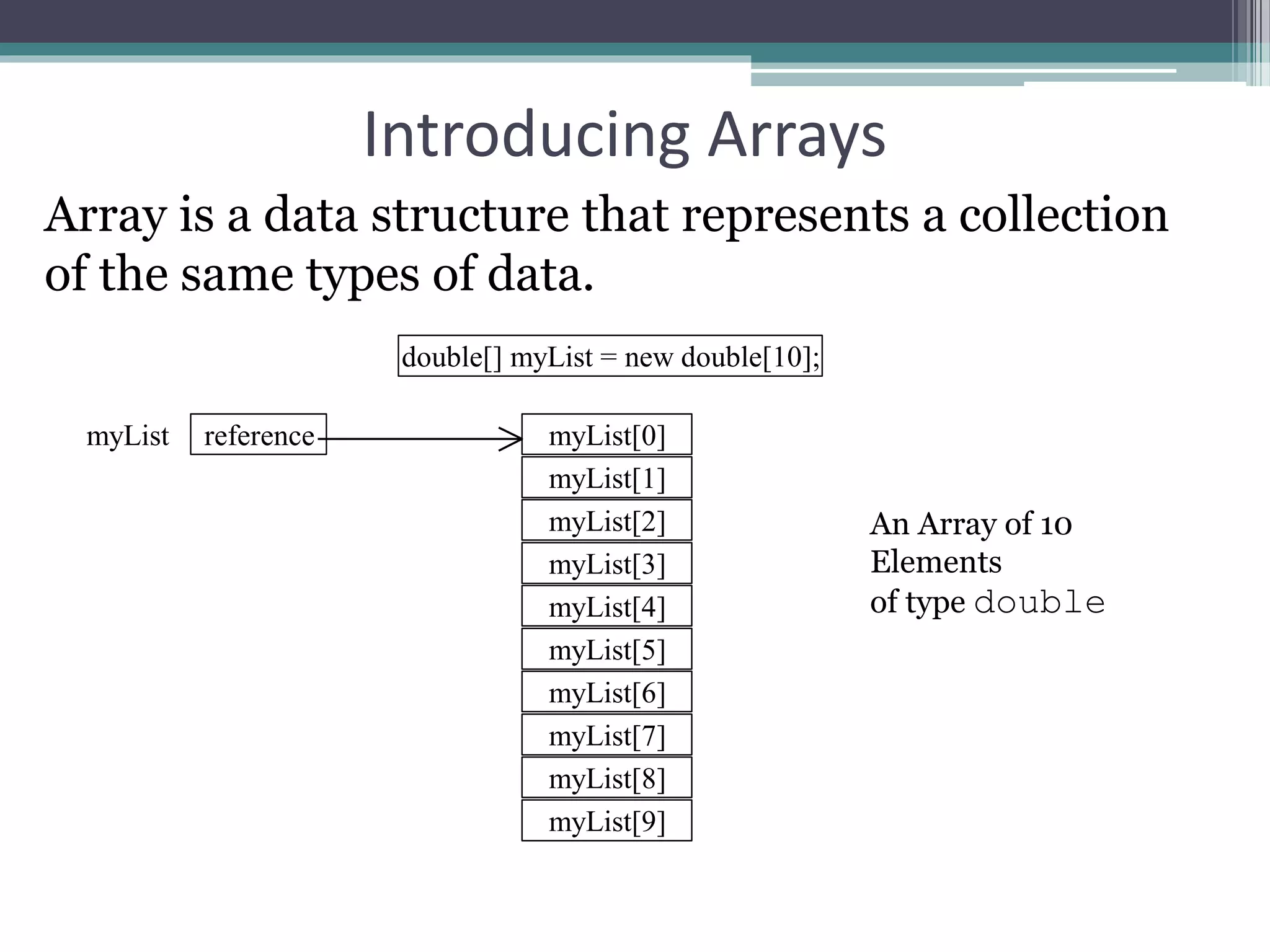 Introducing Arrays

Array is a data structure that represents a collection of the same types of data.

double[] myList = new double[10];

myList reference

myList[0]
myList[1]
myList[2]
myList[3]
myList[4]
myList[5]
myList[6]
myList[7]
myList[8]
myList[9]

An Array of 10 Elements
of type double